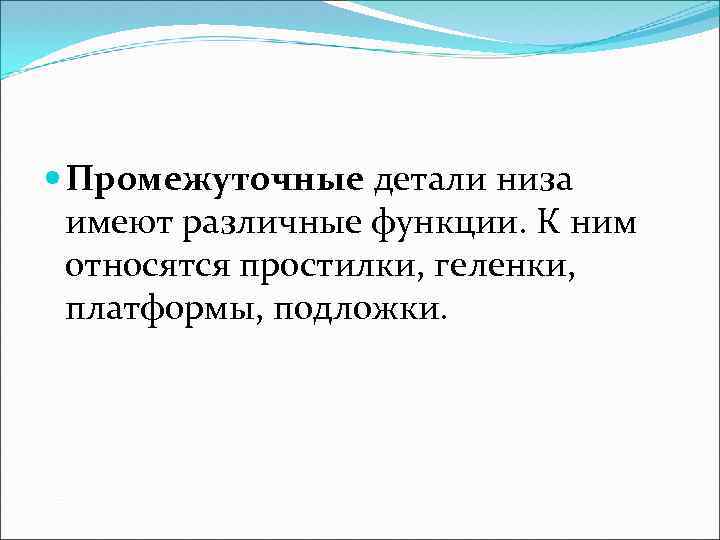 Промежуточные детали низа имеют различные функции. К ним относятся простилки, геленки, платформы, подложки.